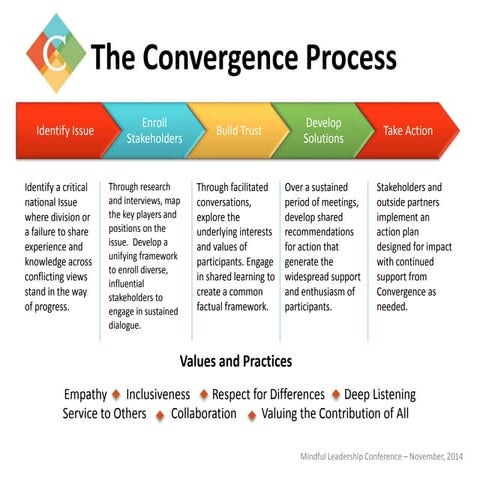 C

The Convergence Process

Identify Issue

Enroll Stakeholders

Build Trust

Develop Solutions

Take Action

Identify a critical national Issue where division or a failure to share experience and knowledge across conflicting views stand in the way of progress.

Through research and interviews, map the key players and positions on the issue. Develop a unifying framework to enroll diverse, influential stakeholders to engage in sustained dialogue.

Through facilitated conversations, explore the underlying interests and values of participants. Engage in shared learning to create a common factual framework.

Over a sustained period of meetings, develop shared recommendations for action that generate the widespread support and enthusiasm of participants.

Stakeholders and outside partners implement an action plan designed for impact with continued support from Convergence as needed.

Values and Practices

Empathy ◆ Inclusiveness ◆ Respect for Differences ◆ Deep Listening
Service to Others ◆ Collaboration ◆ Valuing the Contribution of All

Mindful Leadership Conference – November, 2014